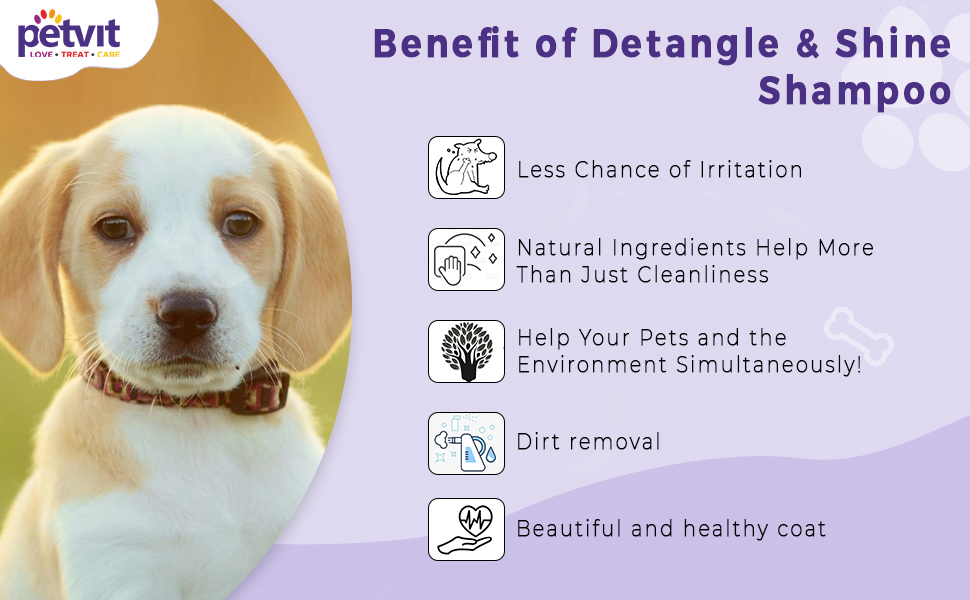 petvit
LOVE • TREAT • CARE

Benefit of Detangle & Shine Shampoo

Less Chance of Irritation

Natural Ingredients Help More Than Just Cleanliness

Help Your Pets and the Environment Simultaneously!

Dirt removal

Beautiful and healthy coat